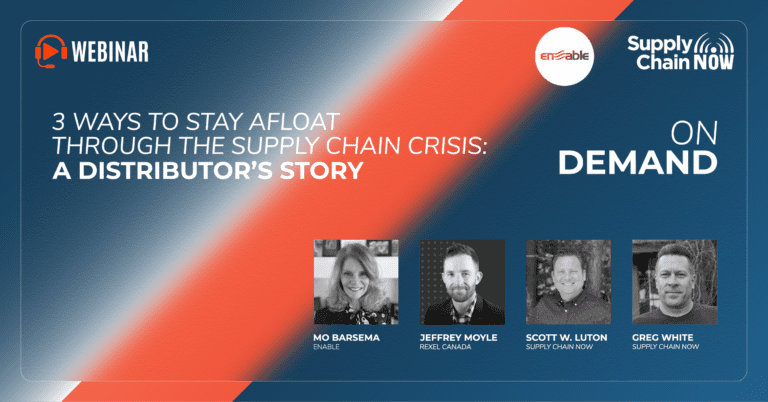 WEBINAR

enable

Supply Chain NOW

3 WAYS TO STAY AFLOAT THROUGH THE SUPPLY CHAIN CRISIS: A DISTRIBUTOR'S STORY

ON DEMAND

MO BARSEMA
ENABLE

JEFFREY MOYLE
REXEL CANADA

SCOTT W. LUTON
SUPPLY CHAIN NOW

GREG WHITE
SUPPLY CHAIN NOW